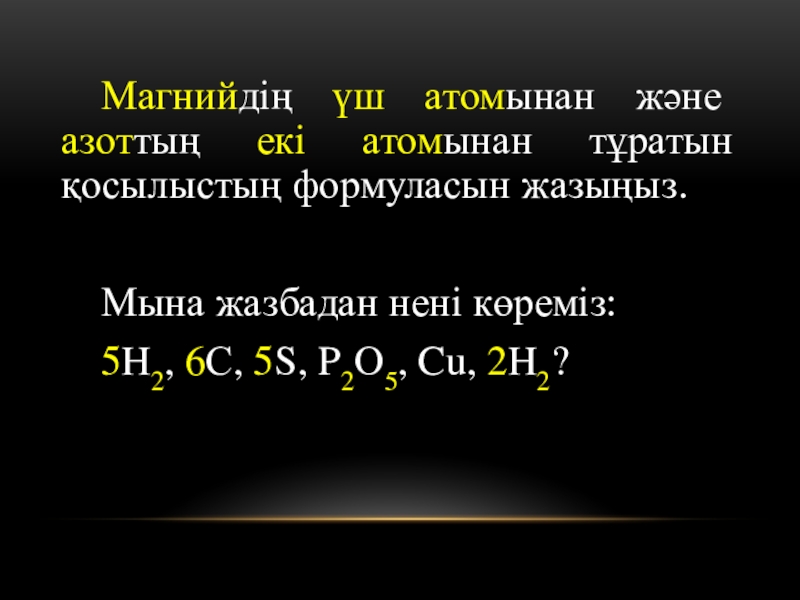 Магнийдің үш атомынан және азоттың екі атомынан тұратын қосылыстың формуласын жазыңыз.

Мына жазбадан нені көреміз:

$5H_2$, $6C$, $5S$, $P_2O_5$, $Cu$, $2H_2$?